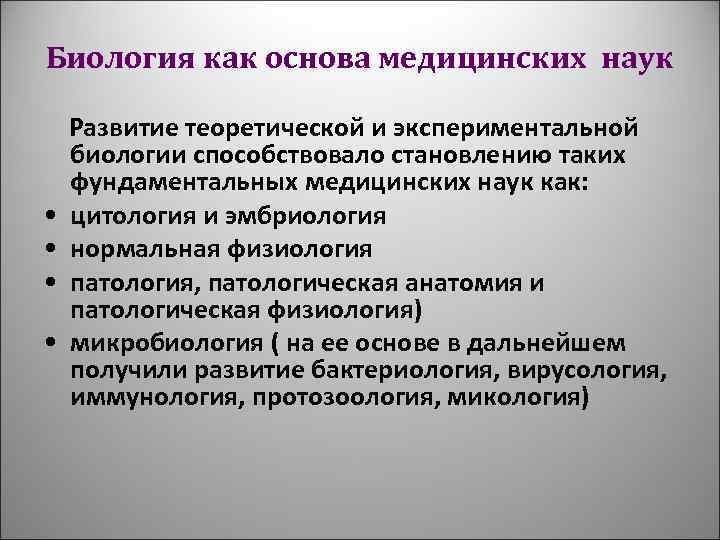 Биология как основа медицинских наук

Развитие теоретической и экспериментальной биологии способствовало становлению таких фундаментальных медицинских наук как:

• цитология и эмбриология
• нормальная физиология
• патология, патологическая анатомия и патологическая физиология)
• микробиология ( на ее основе в дальнейшем получили развитие бактериология, вирусология, иммунология, протозоология, микология)